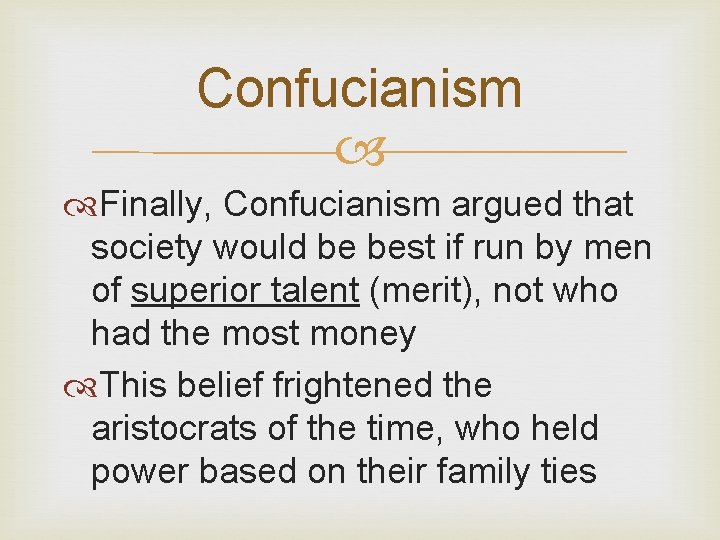 Confucianism

Finally, Confucianism argued that society would be best if run by men of superior talent (merit), not who had the most money

This belief frightened the aristocrats of the time, who held power based on their family ties